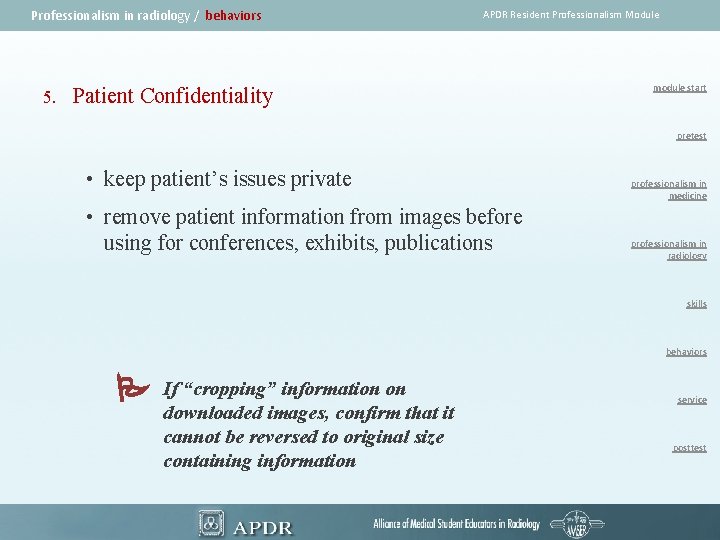 Professionalism in radiology / behaviors

APDR Resident Professionalism Module

5. Patient Confidentiality

• keep patient's issues private

• remove patient information from images before using for conferences, exhibits, publications

If "cropping" information on downloaded images, confirm that it cannot be reversed to original size containing information

module start

pretest

professionalism in medicine

professionalism in radiology

skills

behaviors

service

posttest

APDR

Alliance of Medical Student Educators in Radiology

AMSER